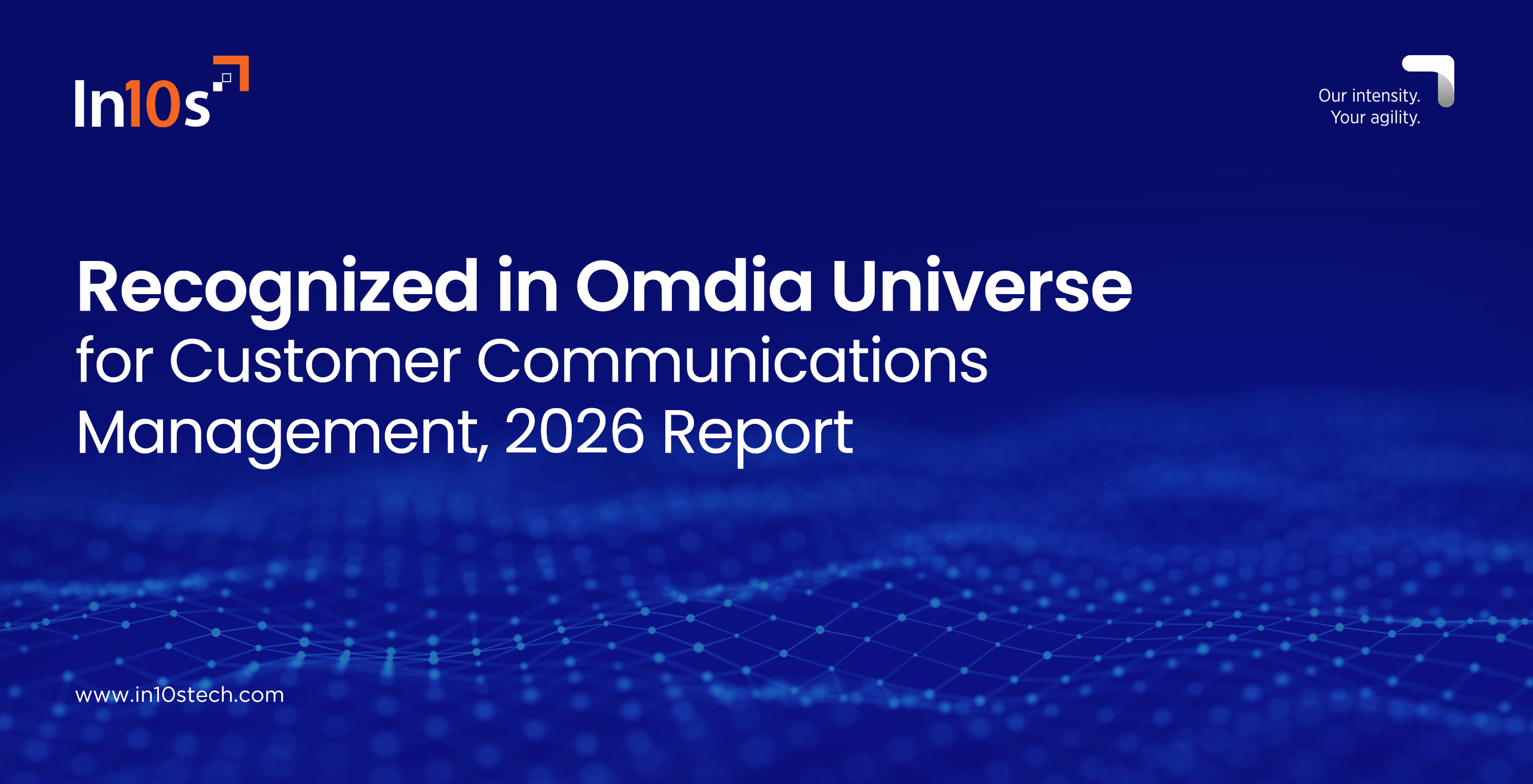 In10s

Our intensity.
Your agility.

Recognized in Omdia Universe
for Customer Communications
Management, 2026 Report

www.in10stech.com